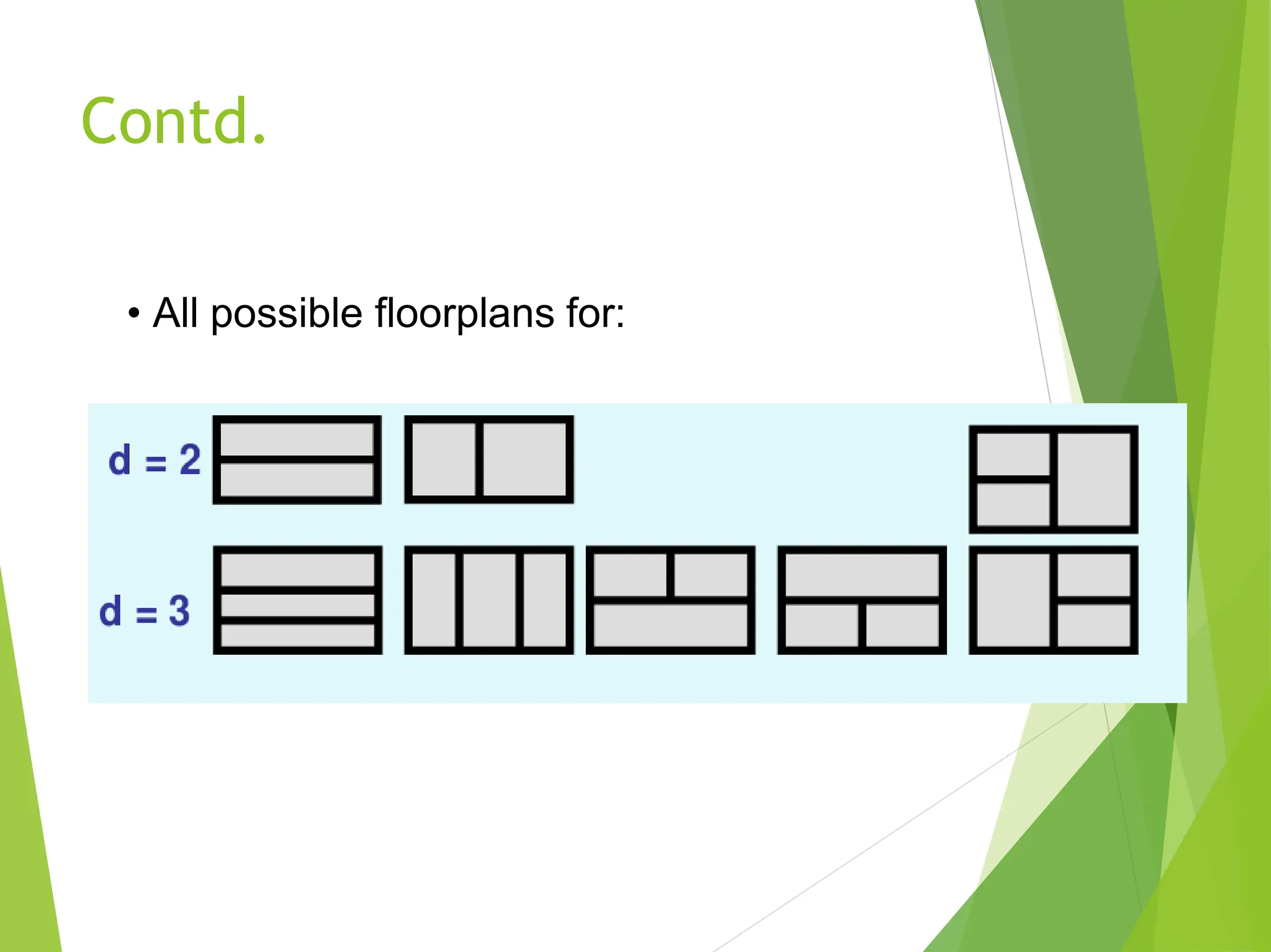 Contd.

• All possible floorplans for:

d = 2

d = 3